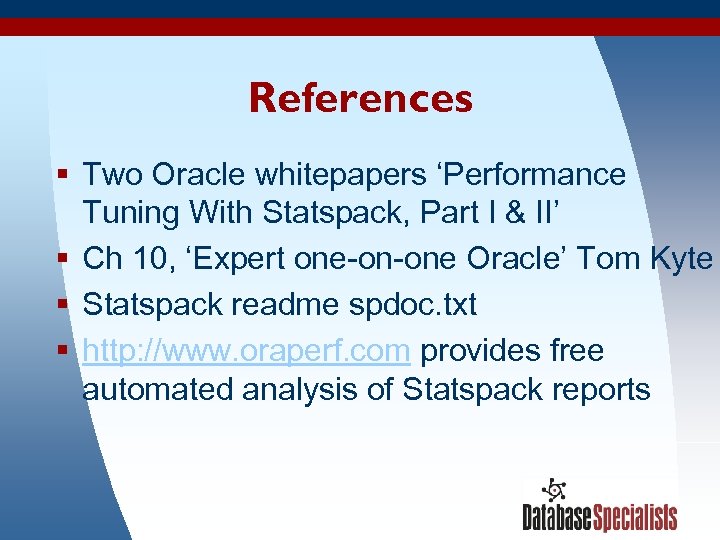 References

▪ Two Oracle whitepapers ‘Performance Tuning With Statspack, Part I & II’

▪ Ch 10, ‘Expert one-on-one Oracle’ Tom Kyte

▪ Statspack readme spdoc.txt

▪ http://www.oraperf.com provides free automated analysis of Statspack reports

DatabaseSpecialists